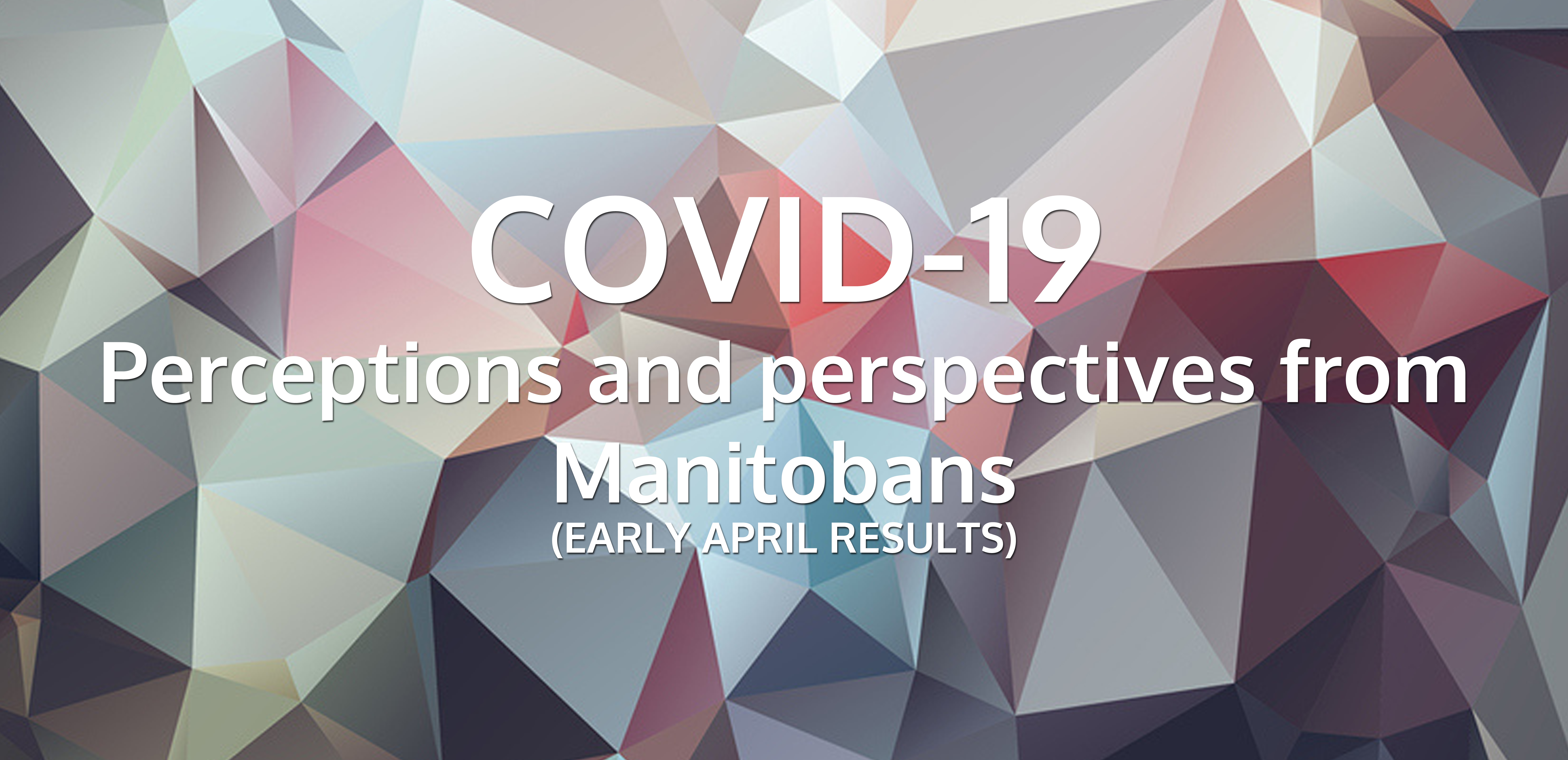 COVID-19

Perceptions and perspectives from Manitobans

(EARLY APRIL RESULTS)